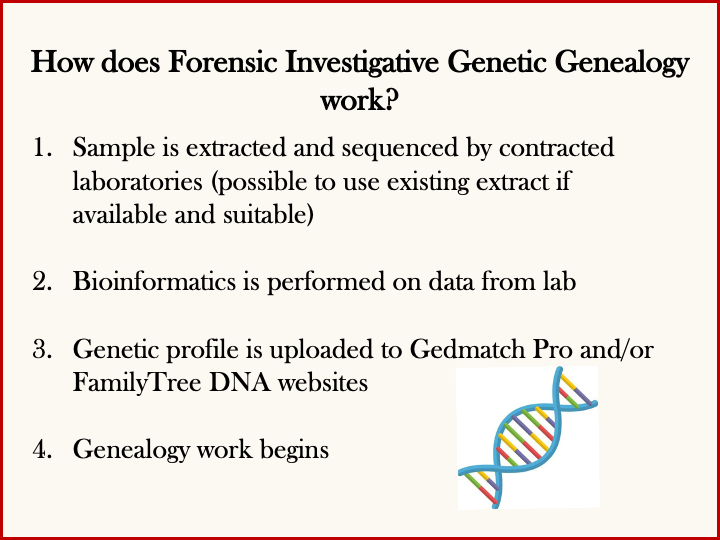 How does Forensic Investigative Genetic Genealogy work?

1. Sample is extracted and sequenced by contracted laboratories (possible to use existing extract if available and suitable)

2. Bioinformatics is performed on data from lab

3. Genetic profile is uploaded to Gedmatch Pro and/or FamilyTree DNA websites

4. Genealogy work begins